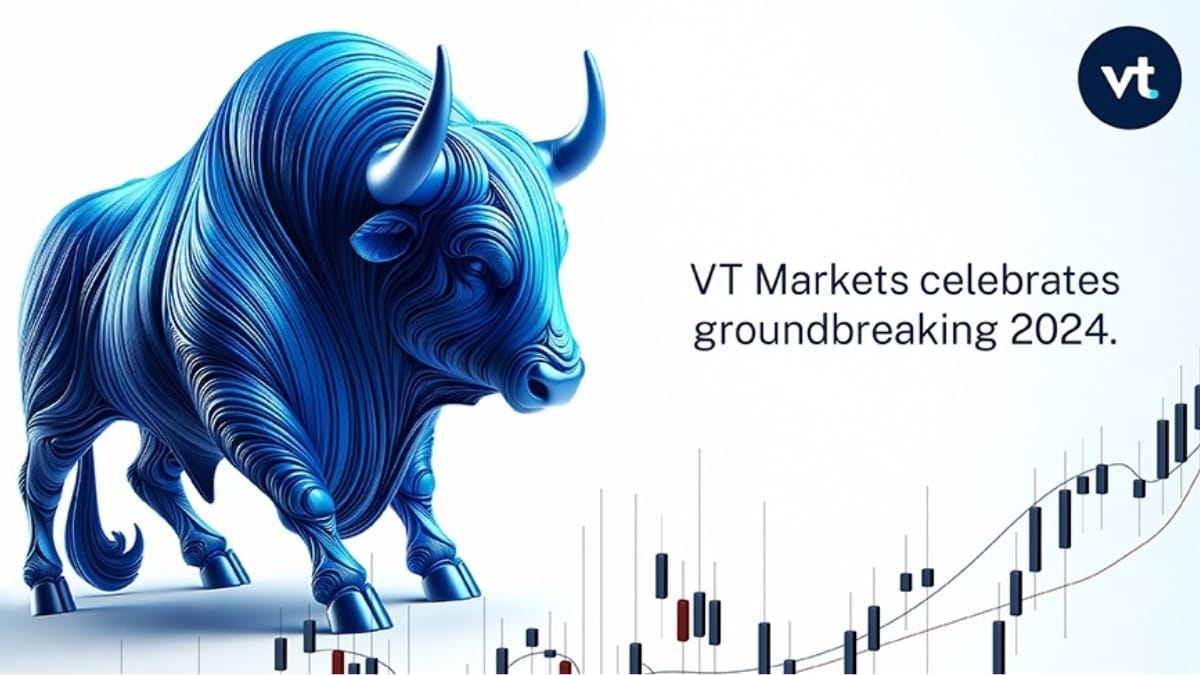 vt

VT Markets celebrates groundbreaking 2024.